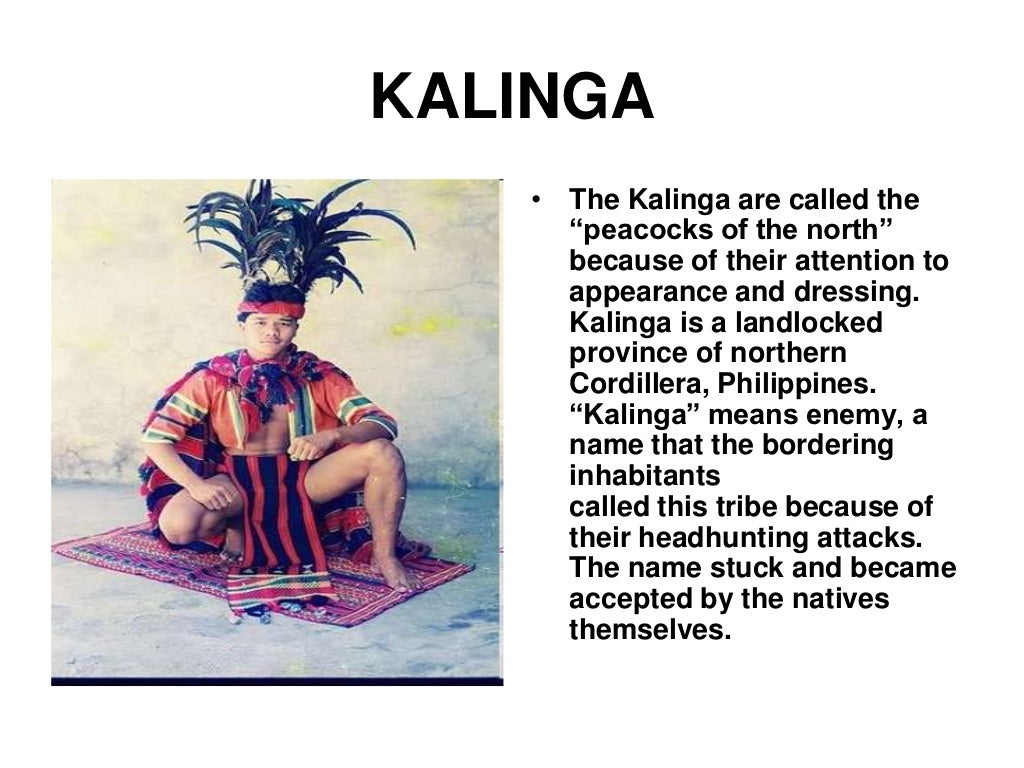 KALINGA

• The Kalinga are called the “peacocks of the north” because of their attention to appearance and dressing. Kalinga is a landlocked province of northern Cordillera, Philippines. “Kalinga” means enemy, a name that the bordering inhabitants
called this tribe because of their headhunting attacks. The name stuck and became accepted by the natives themselves.